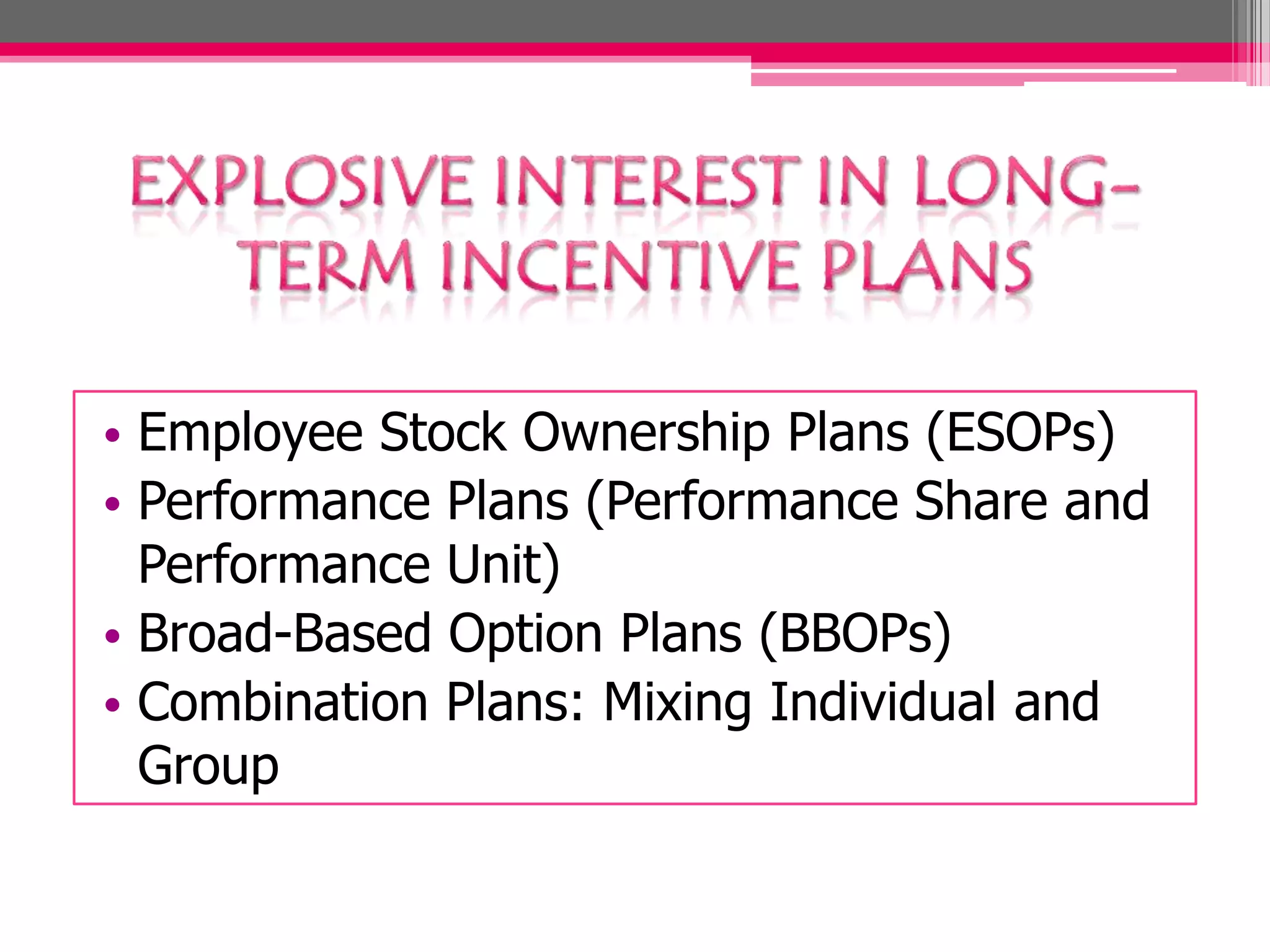 EXPLOSIVE INTEREST IN LONG-TERM INCENTIVE PLANS

• Employee Stock Ownership Plans (ESOPs)
• Performance Plans (Performance Share and Performance Unit)
• Broad-Based Option Plans (BBOPs)
• Combination Plans: Mixing Individual and Group